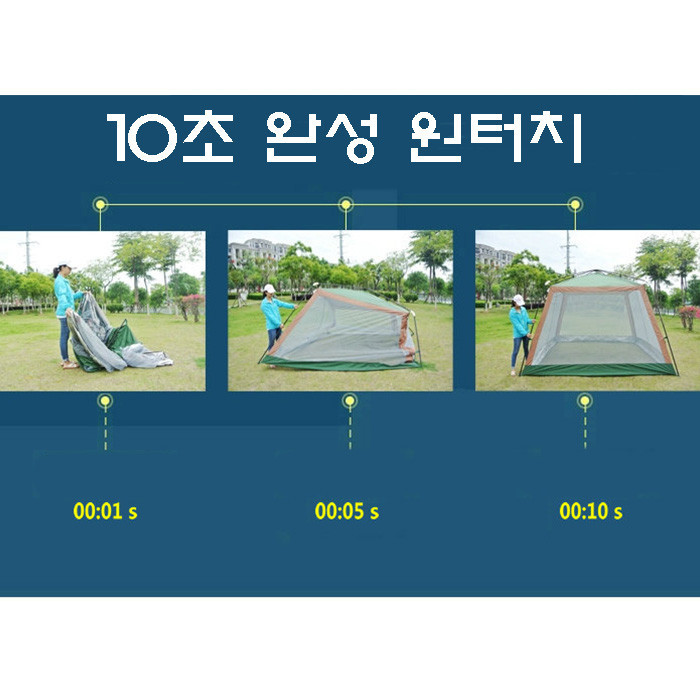 10초 완성 원터치

00:01 s

00:05 s

00:10 s